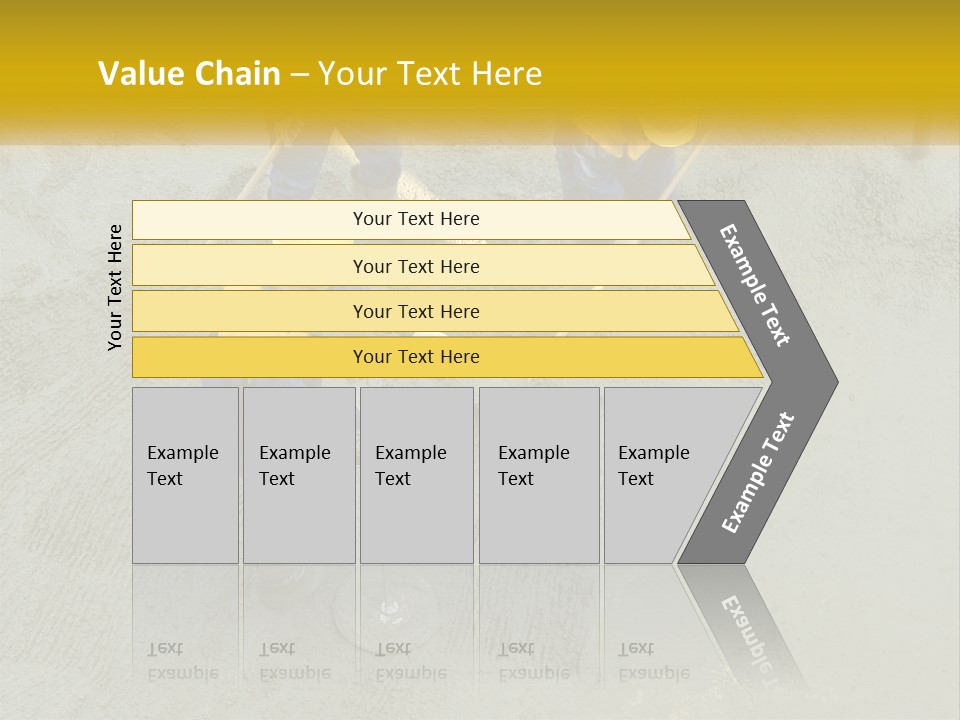 Value Chain – Your Text Here

Your Text Here

Your Text Here

Your Text Here

Your Text Here

Your Text Here

Example Text

Example Text

Example Text

Example Text

Example Text

Example Text

Example Text